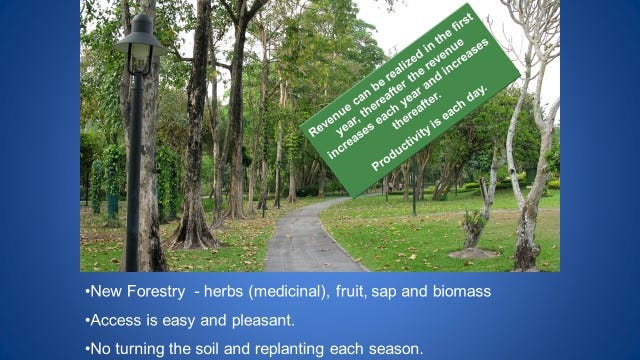 Revenue can be realized in the first year, thereafter the revenue increases each year and increases thereafter.

Productivity is each day.

•New Forestry - herbs (medicinal), fruit, sap and biomass

•Access is easy and pleasant.

•No turning the soil and replanting each season.